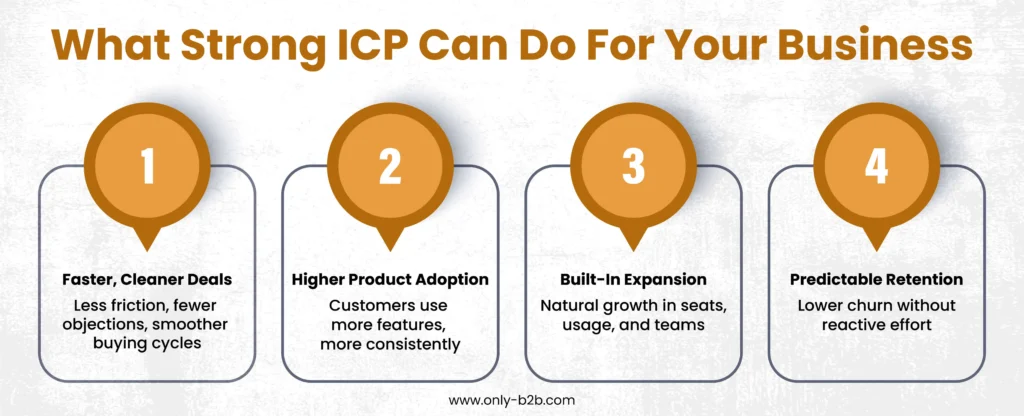 What Strong ICP Can Do For Your Business

1

Faster, Cleaner Deals

Less friction, fewer objections, smoother buying cycles

2

Higher Product Adoption

Customers use more features, more consistently

3

Built-In Expansion

Natural growth in seats, usage, and teams

4

Predictable Retention

Lower churn without reactive effort

www.only-b2b.com